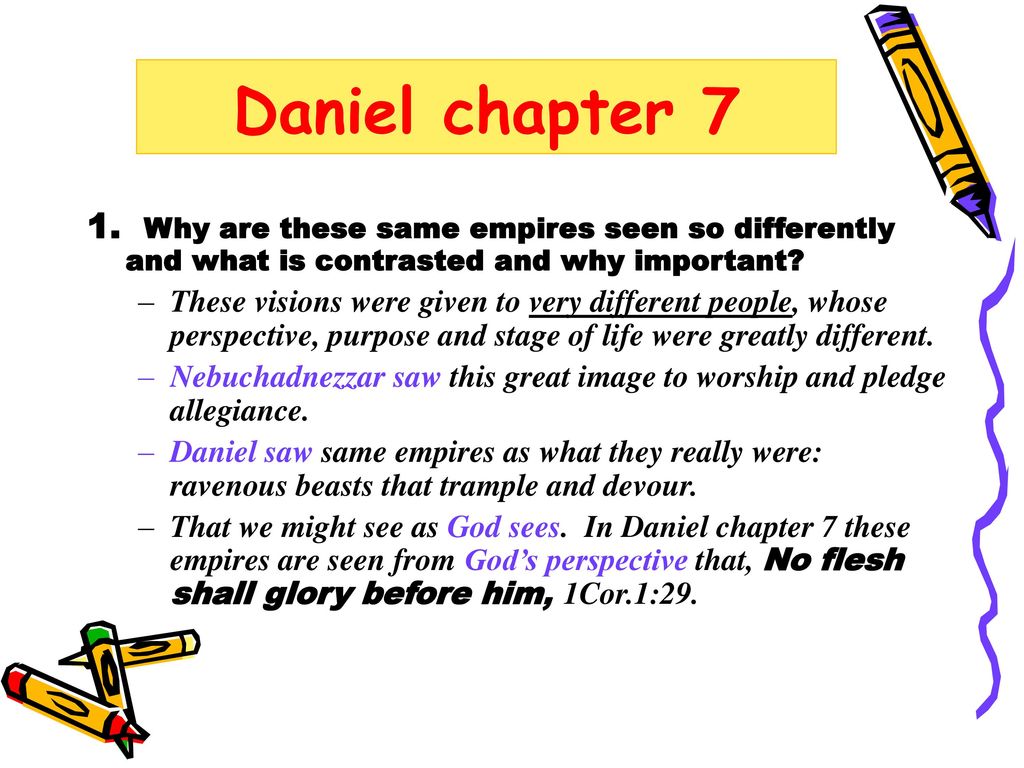 Daniel chapter 7

1. Why are these same empires seen so differently and what is contrasted and why important?

– These visions were given to very different people, whose perspective, purpose and stage of life were greatly different.

– Nebuchadnezzar saw this great image to worship and pledge allegiance.

– Daniel saw same empires as what they really were: ravenous beasts that trample and devour.

– That we might see as God sees. In Daniel chapter 7 these empires are seen from God's perspective that, No flesh shall glory before him, 1Cor.1:29.